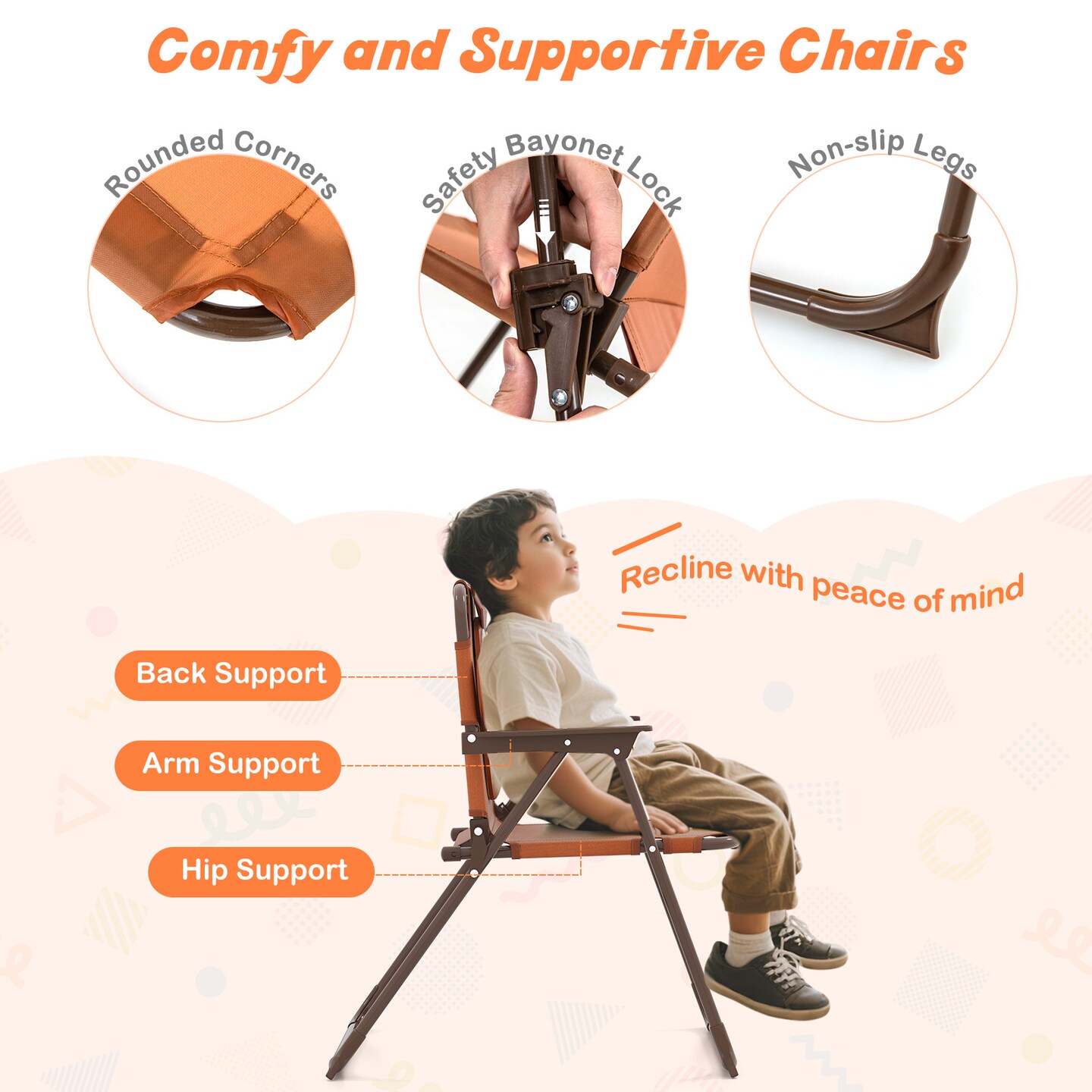 Comfy and Supportive Chairs

Rounded Corners

Safety Bayonet Lock

Non-slip Legs

Recline with peace of mind

Back Support

Arm Support

Hip Support